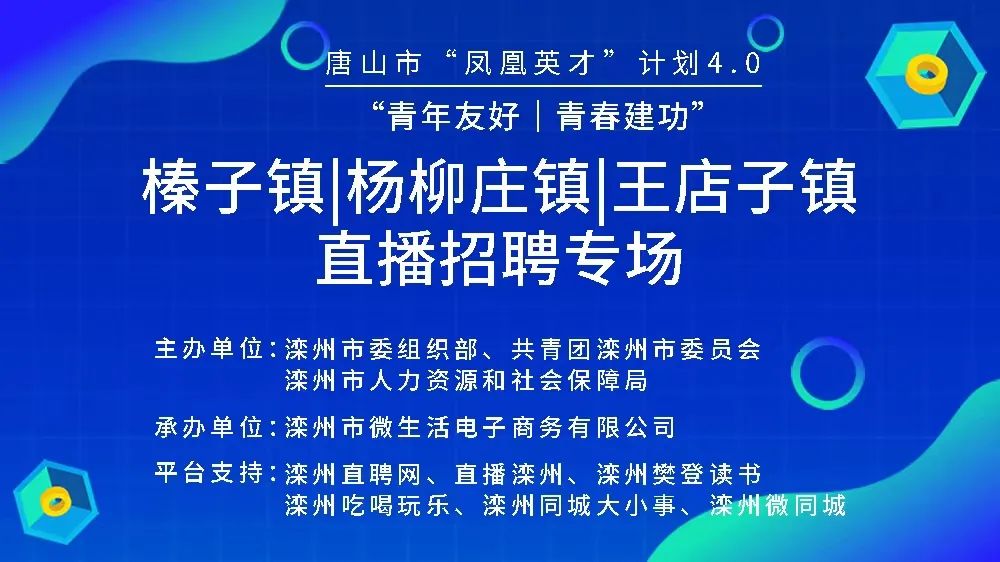 唐山市“凤凰英才”计划4.0

“青年友好｜青春建功”

榛子镇|杨柳庄镇|王店子镇
直播招聘专场

主办单位：滦州市委组织部、共青团滦州市委员会
滦州市人力资源和社会保障局

承办单位：滦州市微生活电子商务有限公司

平台支持：滦州直聘网、直播滦州、滦州樊登读书
滦州吃喝玩乐、滦州同城大小事、滦州微同城